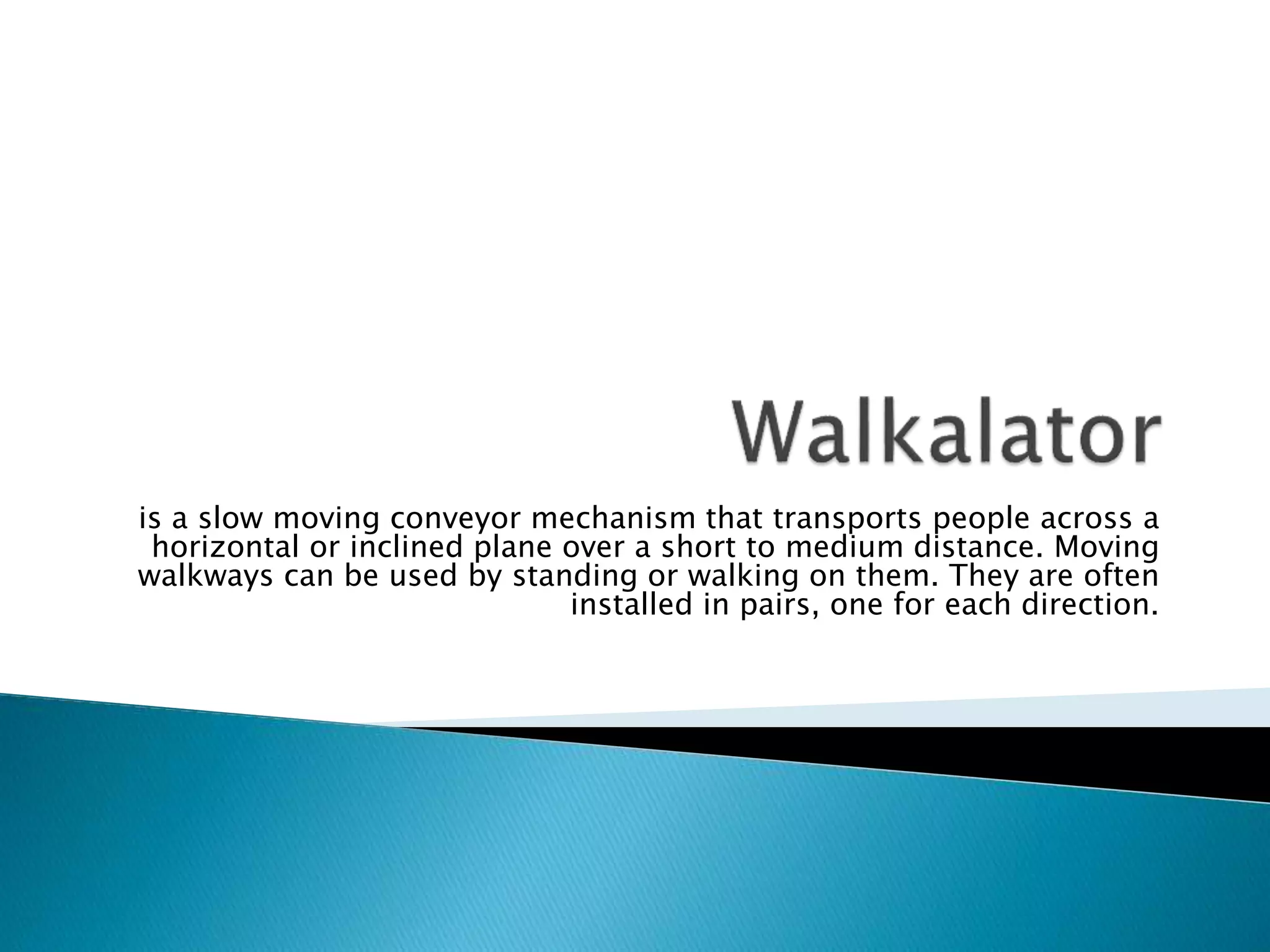 Walkalator

is a slow moving conveyor mechanism that transports people across a horizontal or inclined plane over a short to medium distance. Moving walkways can be used by standing or walking on them. They are often installed in pairs, one for each direction.